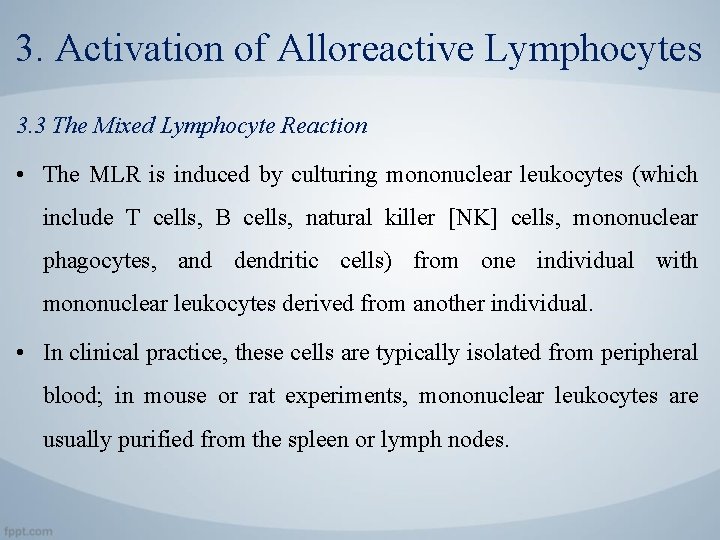 3. Activation of Alloreactive Lymphocytes

3.3 The Mixed Lymphocyte Reaction

• The MLR is induced by culturing mononuclear leukocytes (which include T cells, B cells, natural killer [NK] cells, mononuclear phagocytes, and dendritic cells) from one individual with mononuclear leukocytes derived from another individual.

• In clinical practice, these cells are typically isolated from peripheral blood; in mouse or rat experiments, mononuclear leukocytes are usually purified from the spleen or lymph nodes.

fppt.com